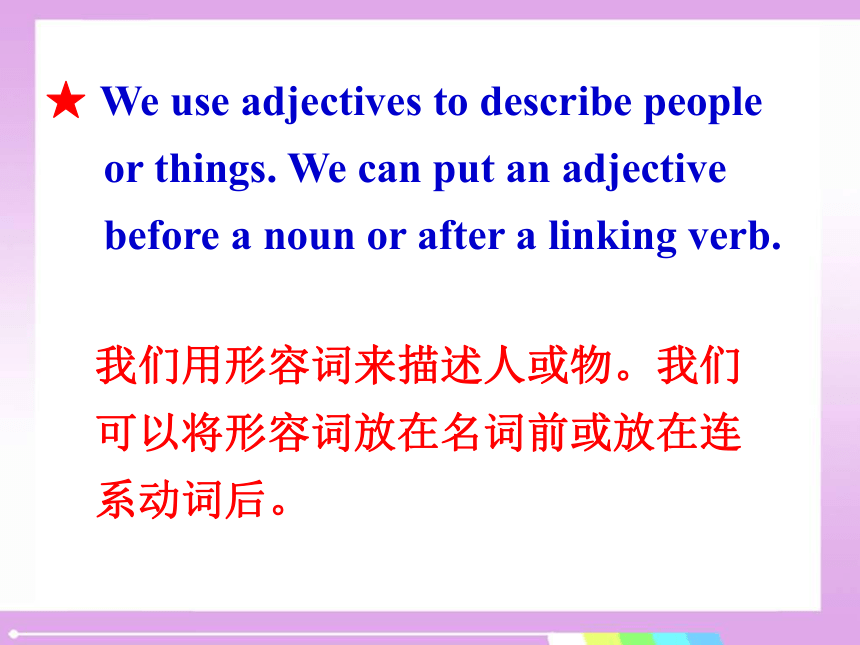 ★ We use adjectives to describe people or things. We can put an adjective before a noun or after a linking verb.

我们用形容词来描述人或物。我们可以将形容词放在名词前或放在连系动词后。